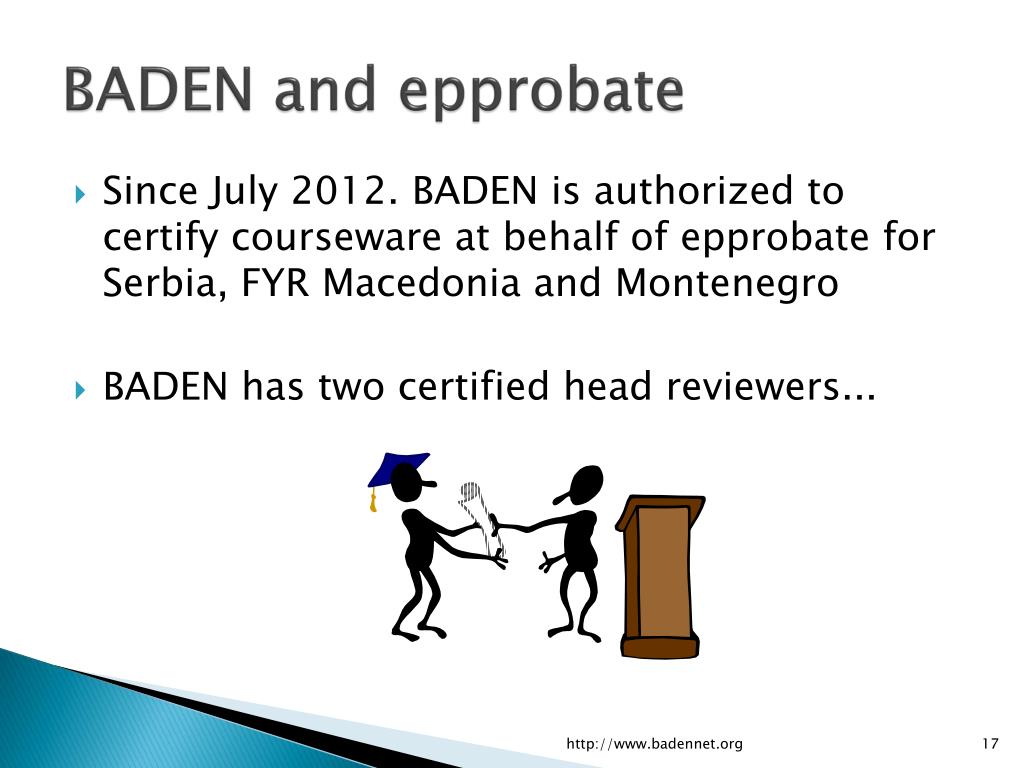 BADEN and epprobate

Since July 2012. BADEN is authorized to certify courseware at behalf of epprobate for Serbia, FYR Macedonia and Montenegro

BADEN has two certified head reviewers...

http://www.badennet.org

17